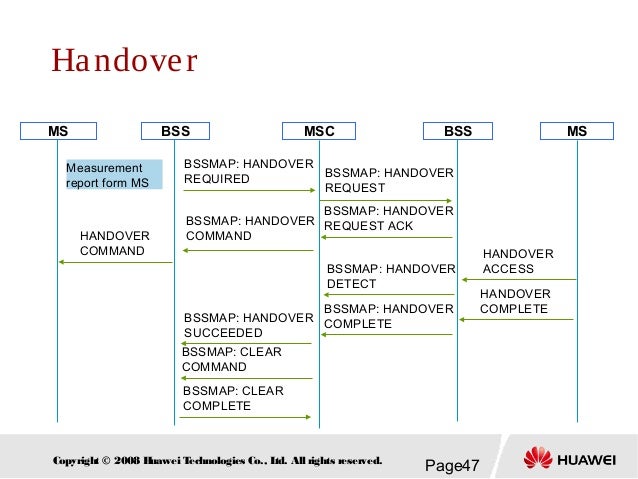 Handover

MS

BSS

MSC

BSS

MS

Measurement report form MS

BSSMAP: HANDOVER REQUIRED

BSSMAP: HANDOVER REQUEST

BSSMAP: HANDOVER REQUEST ACK

BSSMAP: HANDOVER COMMAND

HANDOVER COMMAND

HANDOVER ACCESS

BSSMAP: HANDOVER DETECT

HANDOVER COMPLETE

BSSMAP: HANDOVER COMPLETE

BSSMAP: HANDOVER SUCCEEDED

BSSMAP: CLEAR COMMAND

BSSMAP: CLEAR COMPLETE

Copyright © 2008 Huawei Technologies Co., Ltd. All rights reserved.

Page47

HUAWEI